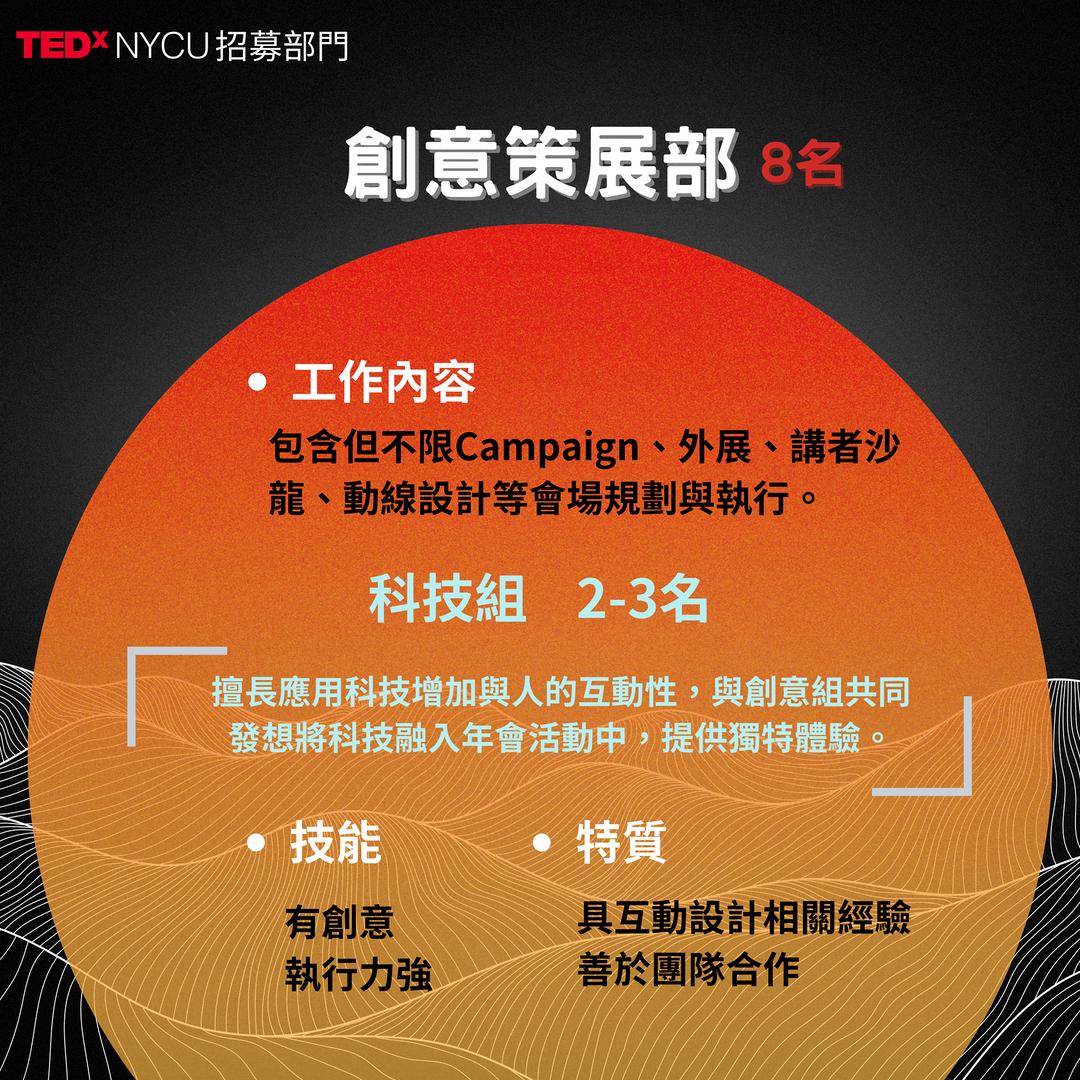 TEDx NYCU 招募部門

創意策展部 8名

• 工作內容

包含但不限Campaign、外展、講者沙龍、動線設計等會場規劃與執行。

科技組　2-3名

擅長應用科技增加與人的互動性，與創意組共同發想將科技融入年會活動中，提供獨特體驗。

• 技能

有創意
執行力強

• 特質

具互動設計相關經驗
善於團隊合作